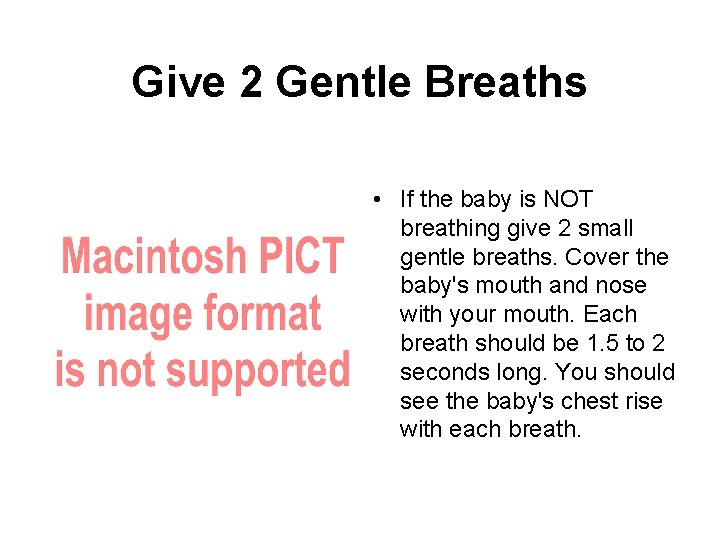 Give 2 Gentle Breaths

Macintosh PICT image format is not supported

• If the baby is NOT breathing give 2 small gentle breaths. Cover the baby's mouth and nose with your mouth. Each breath should be 1.5 to 2 seconds long. You should see the baby's chest rise with each breath.